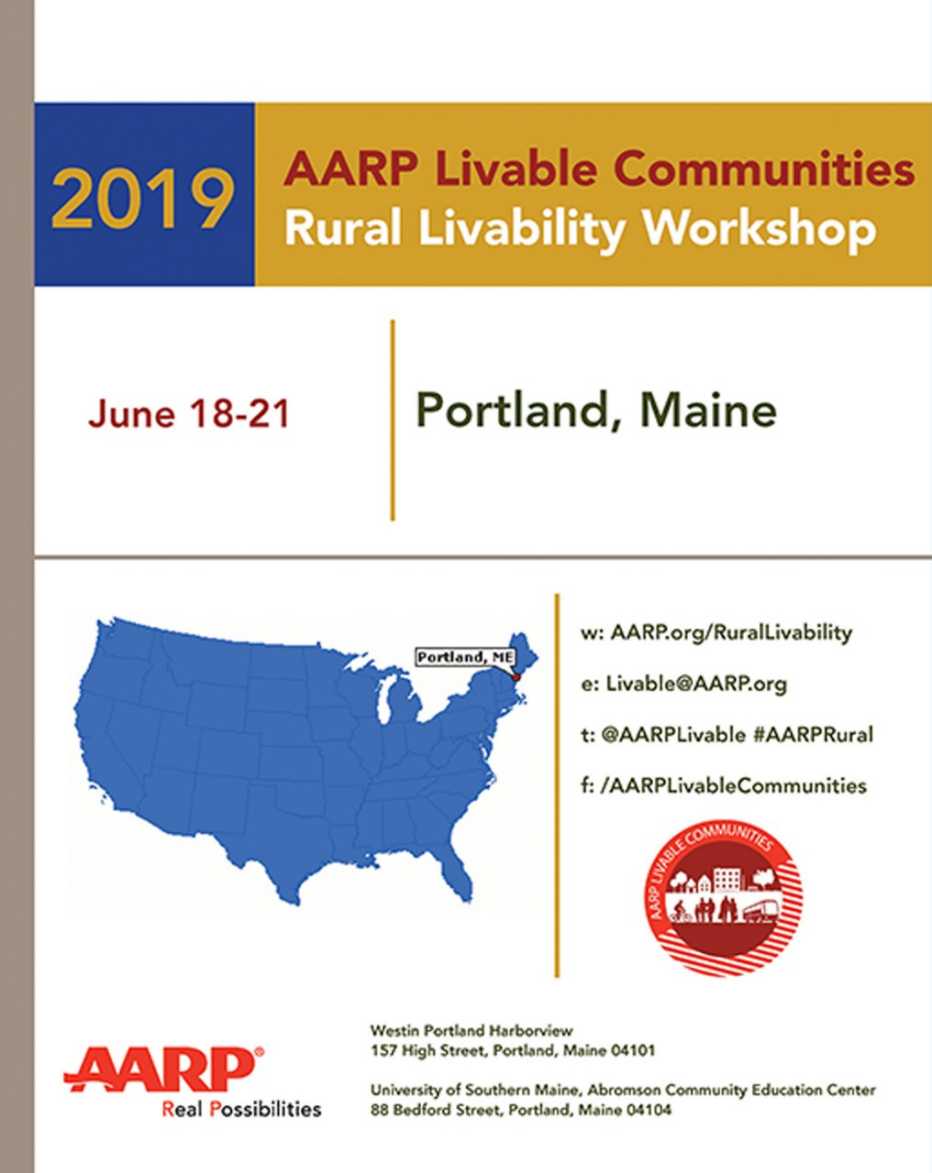 2019

AARP Livable Communities
Rural Livability Workshop

June 18-21

Portland, Maine

Portland, ME

w: AARP.org/RuralLivability

e: Livable@AARP.org

t: @AARPLivable #AARPRural

f: /AARPLivableCommunities

AARP LIVABLE COMMUNITIES

AARP®
Real Possibilities

Westin Portland Harborview
157 High Street, Portland, Maine 04101

University of Southern Maine, Abromson Community Education Center
88 Bedford Street, Portland, Maine 04104